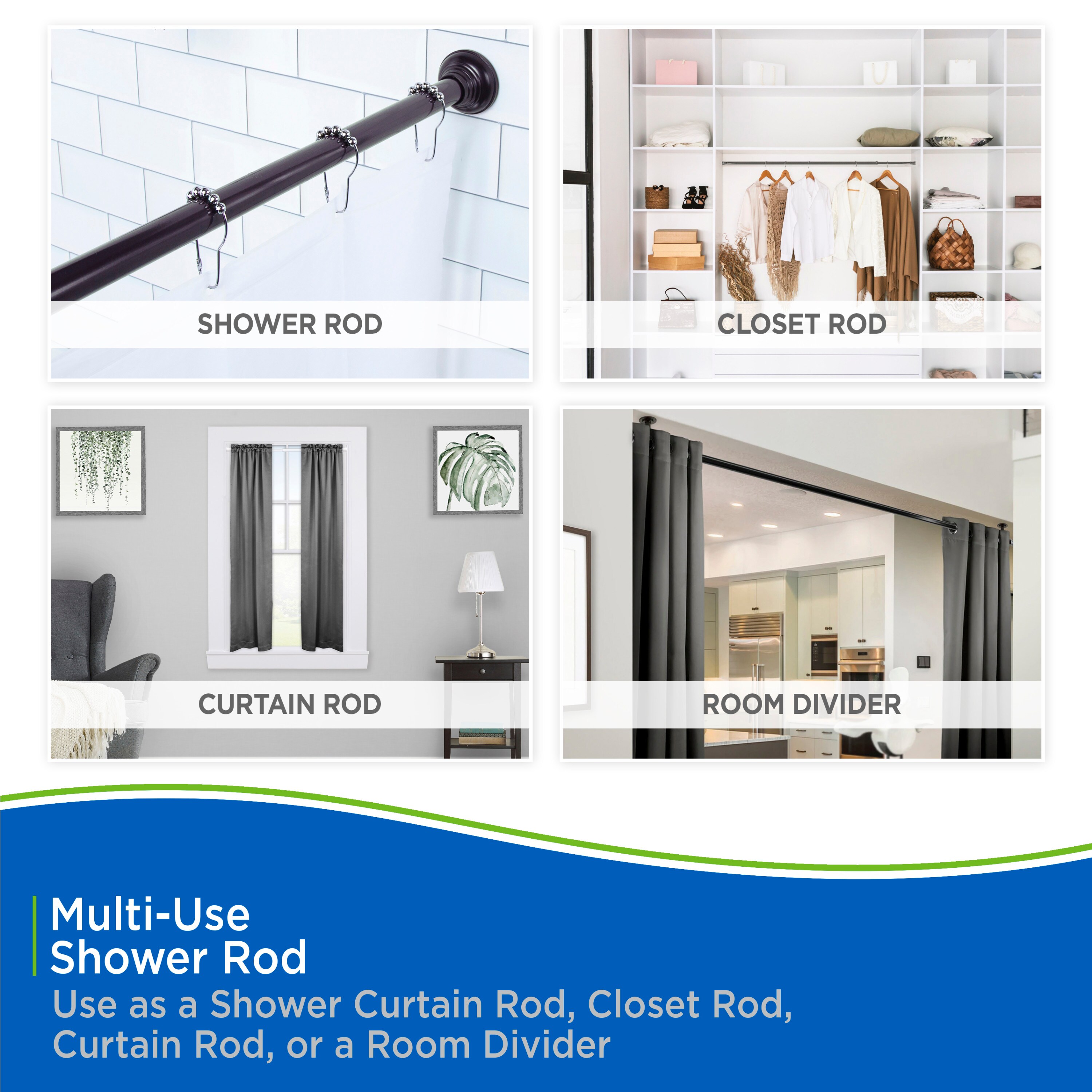 SHOWER ROD

CLOSET ROD

CURTAIN ROD

ROOM DIVIDER

Multi-Use Shower Rod

Use as a Shower Curtain Rod, Closet Rod, Curtain Rod, or a Room Divider